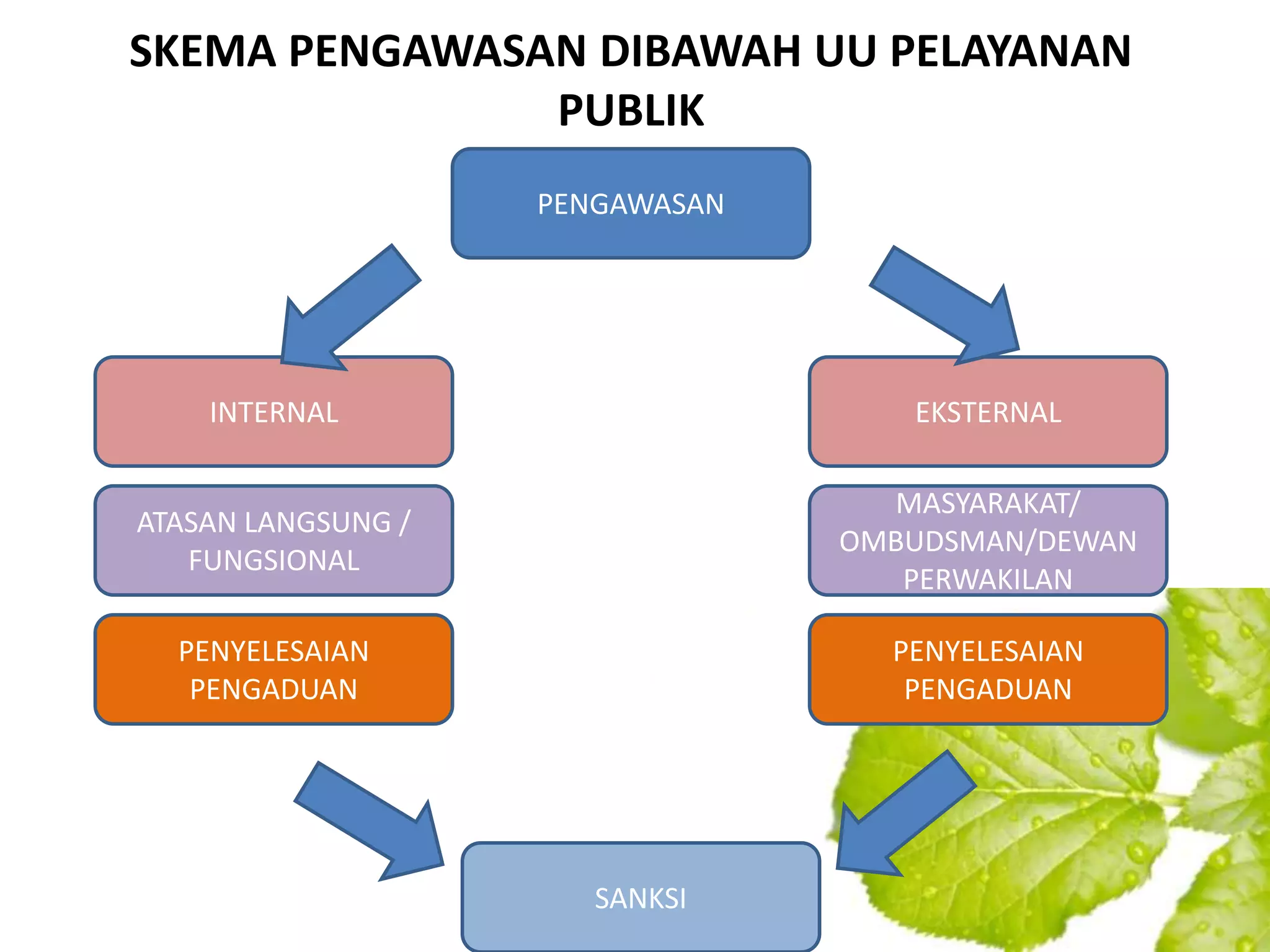 SKEMA PENGAWASAN DIBAWAH UU PELAYANAN PUBLIK

PENGAWASAN

INTERNAL

ATASAN LANGSUNG / FUNGSIONAL

PENYELESAIAN PENGADUAN

EKSTERNAL

MASYARAKAT/ OMBUDSMAN/DEWAN PERWAKILAN

PENYELESAIAN PENGADUAN

SANKSI